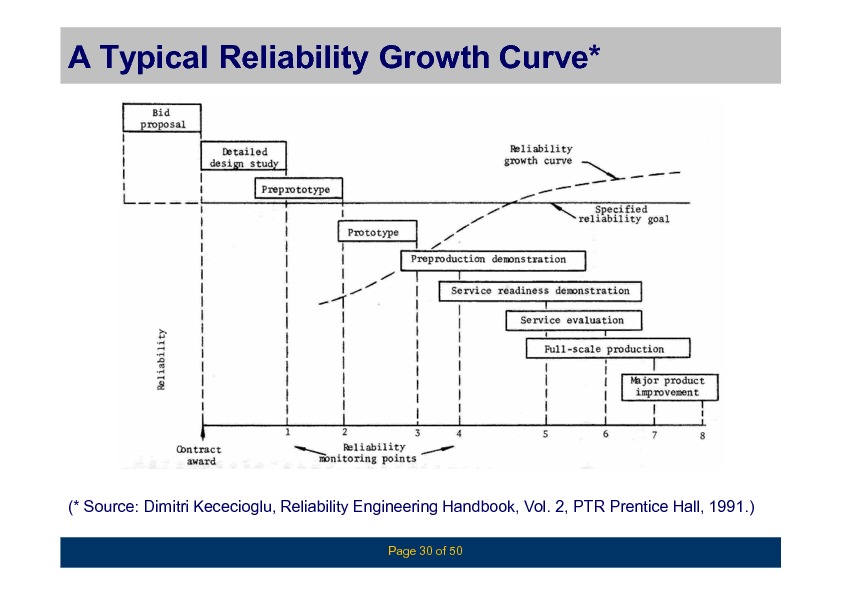 A Typical Reliability Growth Curve*

Bid proposal

Detailed design study

Preprototype

Reliability growth curve

Specified reliability goal

Prototype

Preproduction demonstration

Service readiness demonstration

Service evaluation

Full-scale production

Major product improvement

Reliability

1

2

3

4

5

6

7

8

Contract award

Reliability monitoring points

(* Source: Dimitri Kececioglu, Reliability Engineering Handbook, Vol. 2, PTR Prentice Hall, 1991.)

Page 30 of 50